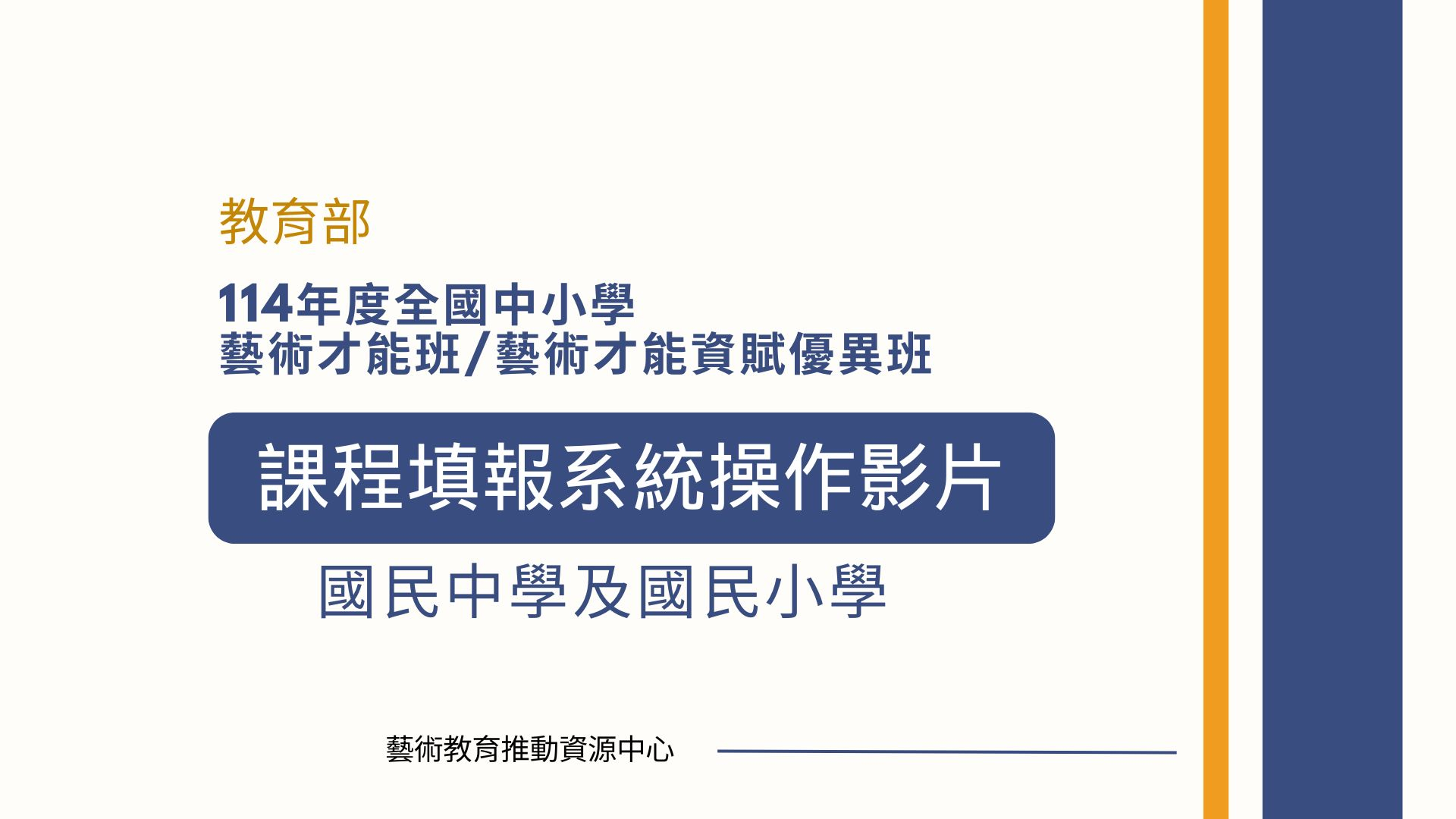 教育部

114年度全國中小學
藝術才能班/藝術才能資賦優異班

課程填報系統操作影片

國民中學及國民小學

藝術教育推動資源中心